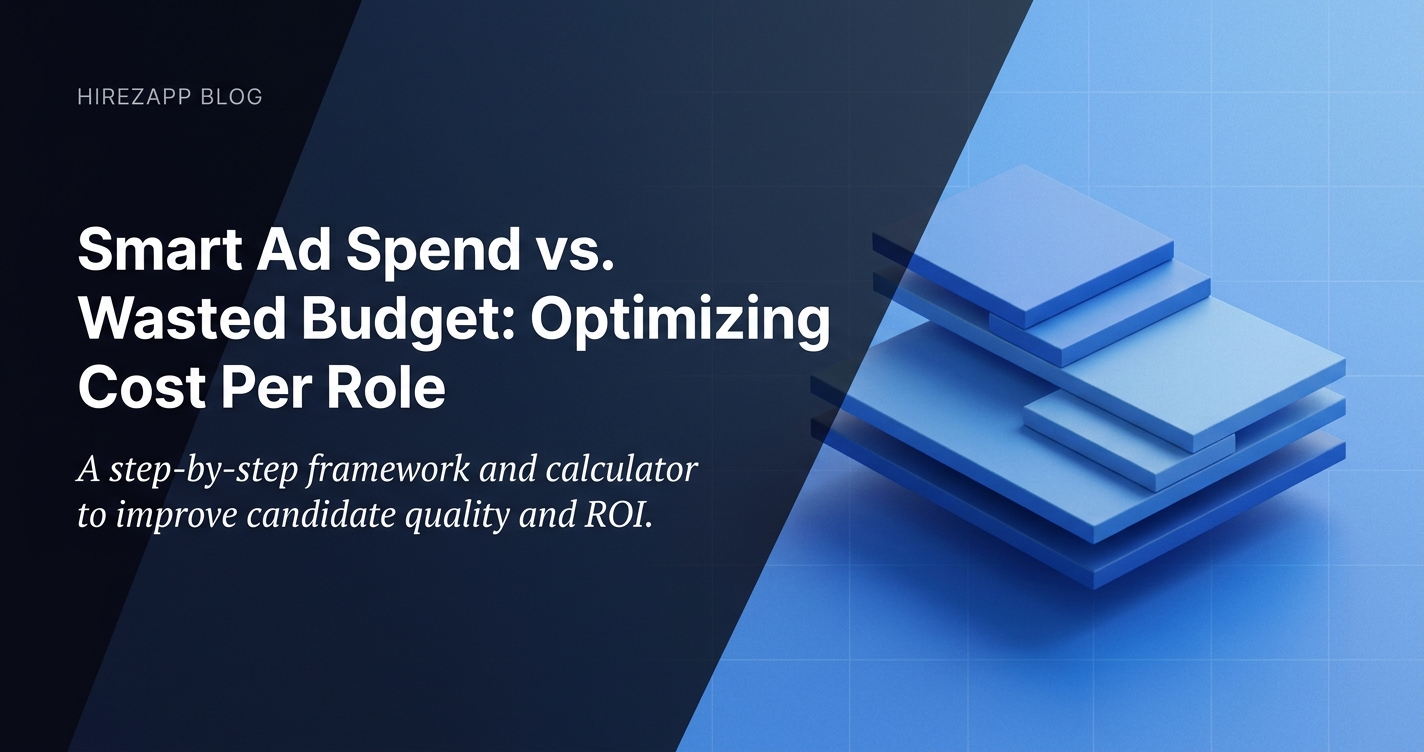 HIREZAPP BLOG

Smart Ad Spend vs. Wasted Budget: Optimizing Cost Per Role

A step-by-step framework and calculator to improve candidate quality and ROI.